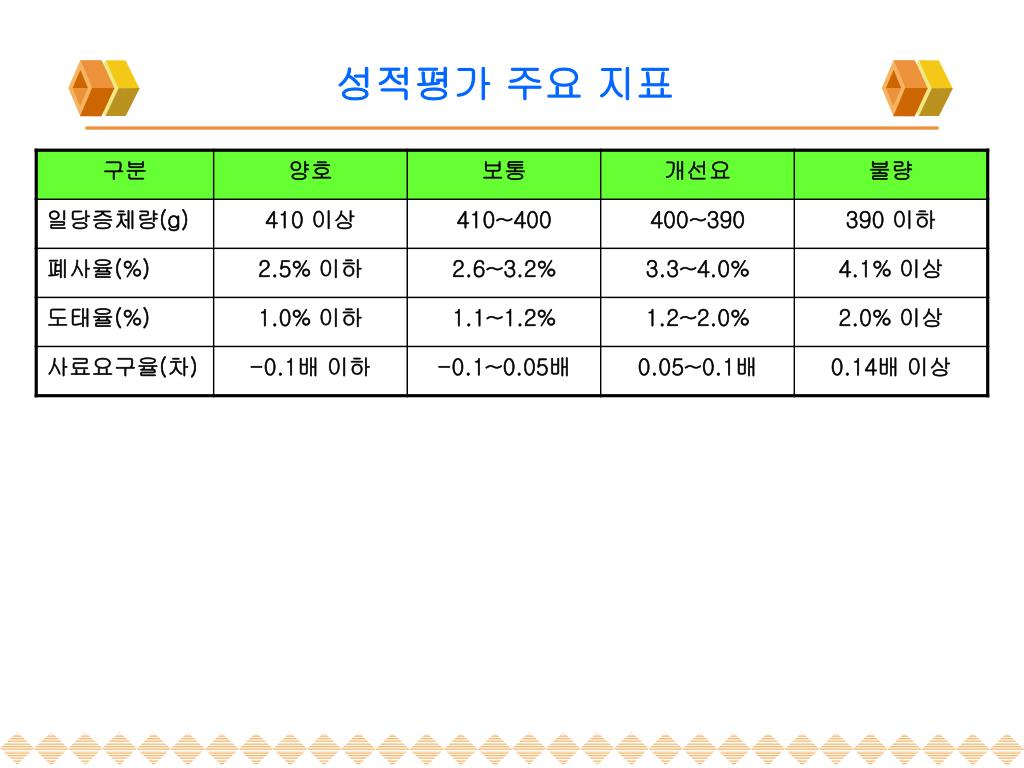 성적평가 주요 지표

| 구분 | 양호 | 보통 | 개선요 | 불량 |
|---|---|---|---|---|
| 일당증체량(g) | 410 이상 | 410~400 | 400~390 | 390 이하 |
| 폐사율(%) | 2.5% 이하 | 2.6~3.2% | 3.3~4.0% | 4.1% 이상 |
| 도태율(%) | 1.0% 이하 | 1.1~1.2% | 1.2~2.0% | 2.0% 이상 |
| 사료요구율(차) | -0.1배 이하 | -0.1~0.05배 | 0.05~0.1배 | 0.14배 이상 |